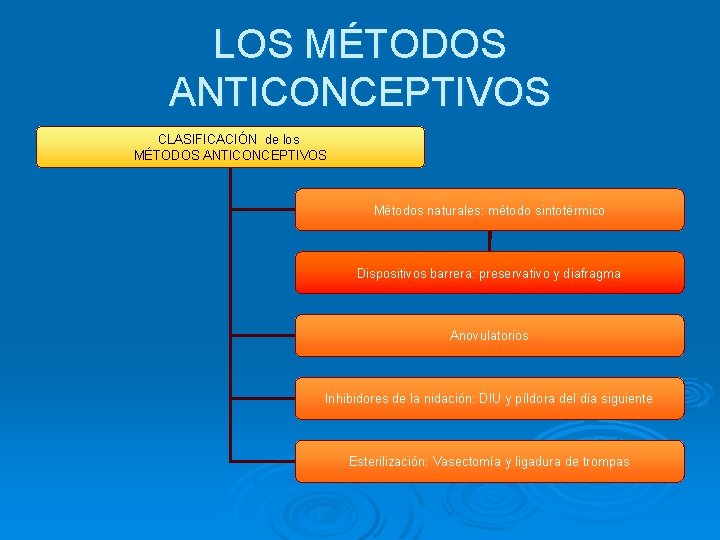 LOS MÉTODOS ANTICONCEPTIVOS

CLASIFICACIÓN de los MÉTODOS ANTICONCEPTIVOS

Métodos naturales: método sintotérmico

Dispositivos barrera: preservativo y diafragma

Anovulatorios

Inhibidores de la nidación: DIU y píldora del día siguiente

Esterilización: Vasectomía y ligadura de trompas